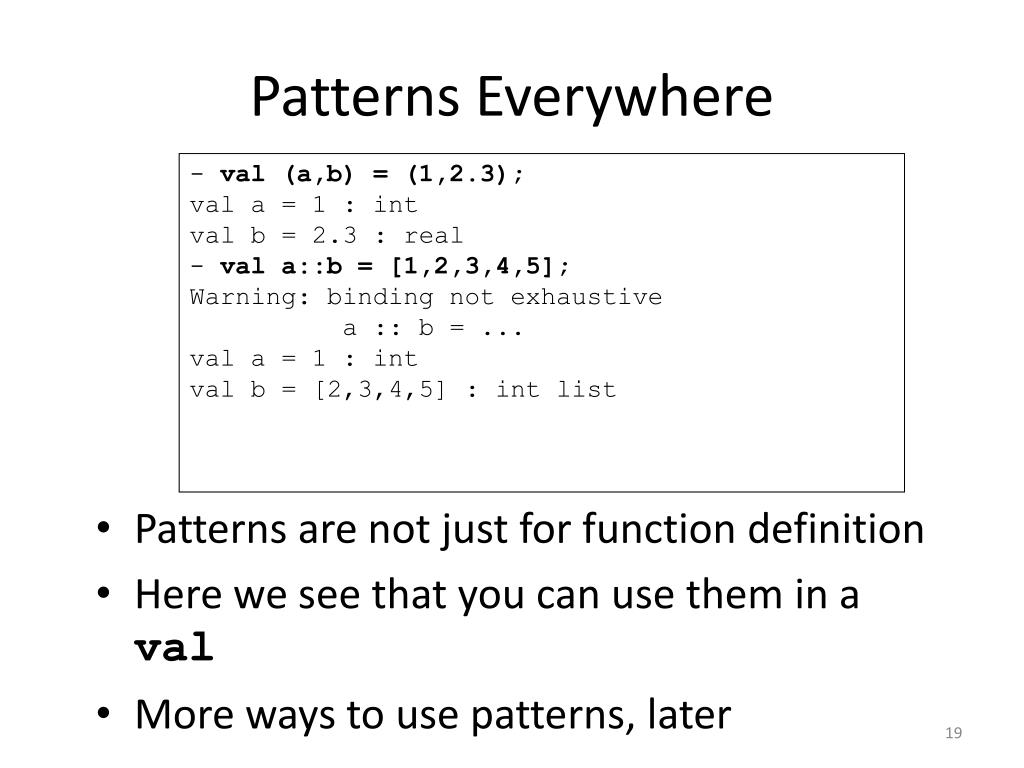 Patterns Everywhere

- val (a,b) = (1,2.3);
val a = 1 : int
val b = 2.3 : real
- val a::b = [1,2,3,4,5];
Warning: binding not exhaustive
          a :: b = ...
val a = 1 : int
val b = [2,3,4,5] : int list

• Patterns are not just for function definition
• Here we see that you can use them in a val
• More ways to use patterns, later

19